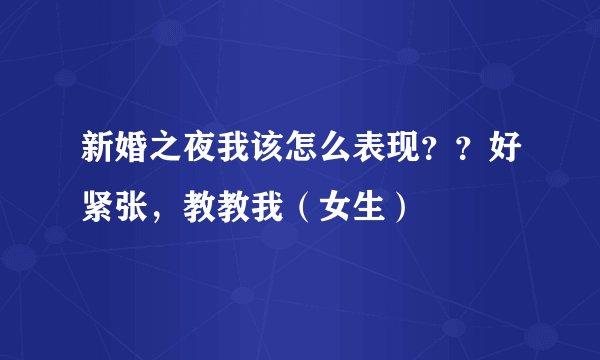 新婚之夜我该怎么表现??好紧张,教教我(女生)